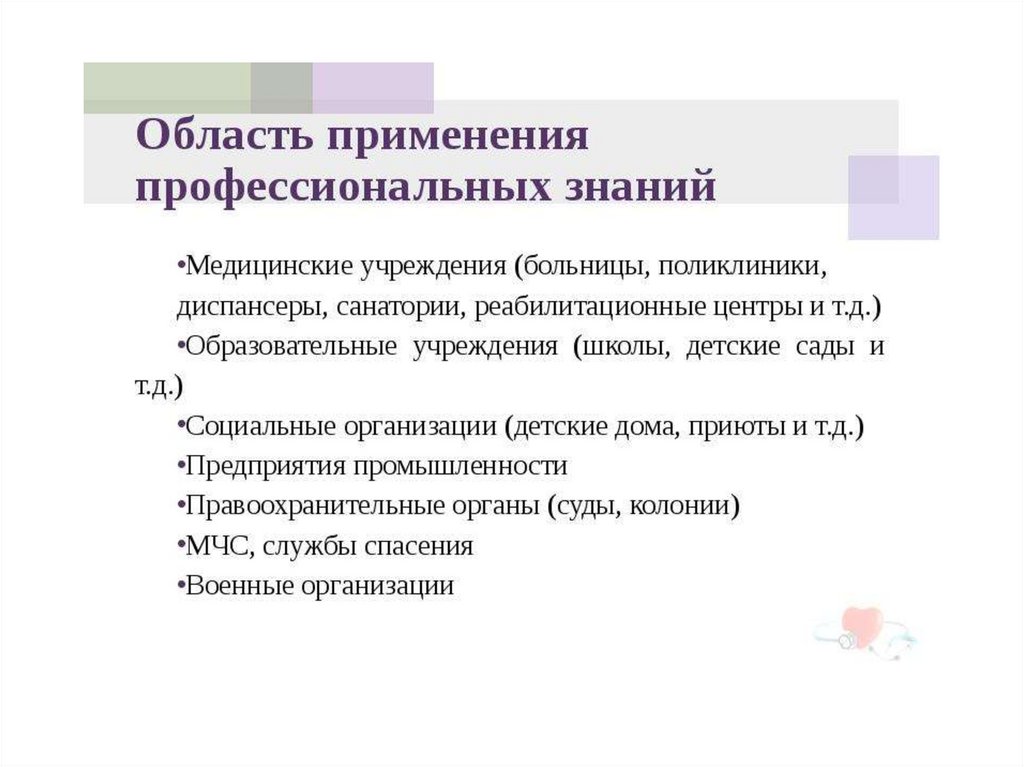 Область применения профессиональных знаний

•Медицинские учреждения (больницы, поликлиники, диспансеры, санатории, реабилитационные центры и т.д.)
•Образовательные учреждения (школы, детские сады и т.д.)
•Социальные организации (детские дома, приюты и т.д.)
•Предприятия промышленности
•Правоохранительные органы (суды, колонии)
•МЧС, службы спасения
•Военные организации